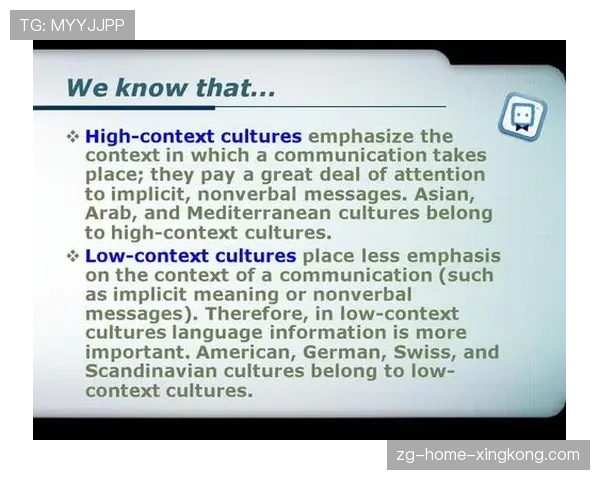 TG: MYYJJPP

We know that...

❖ High-context cultures emphasize the context in which a communication takes place; they pay a great deal of attention to implicit, nonverbal messages. Asian, Arab, and Mediterranean cultures belong to high-context cultures.

❖ Low-context cultures place less emphasis on the context of a communication (such as implicit meaning or nonverbal messages). Therefore, in low-context cultures language information is more important. American, German, Swiss, and Scandinavian cultures belong to low-context cultures.

zg-home-xingkong.com